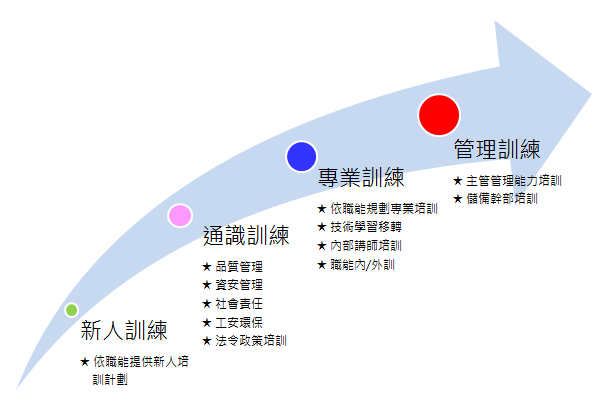 新人訓練

★ 依職能提供新人培訓計劃

通識訓練

★ 品質管理
★ 資安管理
★ 社會責任
★ 工安環保
★ 法令政策培訓

專業訓練

★ 依職能規劃專業培訓
★ 技術學習移轉
★ 內部講師培訓
★ 職能內/外訓

管理訓練

★ 主管管理能力培訓
★ 儲備幹部培訓